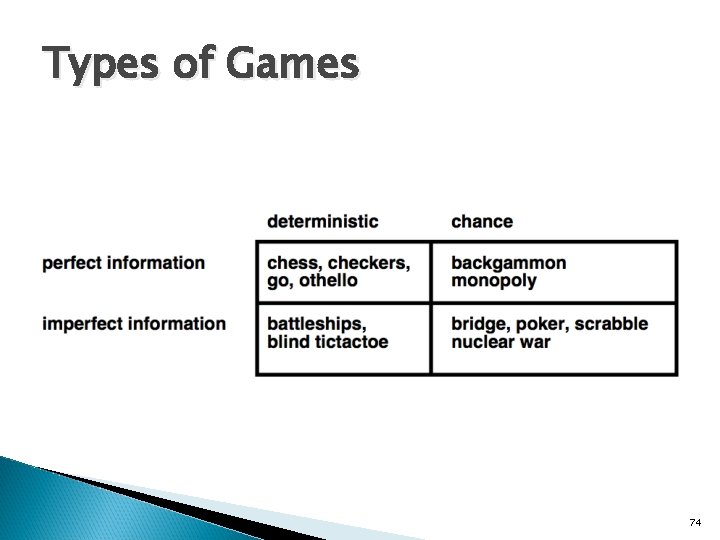 Types of Games

|  | deterministic | chance |
|---|---|---|
| perfect information | chess, checkers, go, othello | backgammon monopoly |
| imperfect information | battleships, blind tictactoe | bridge, poker, scrabble nuclear war |

74